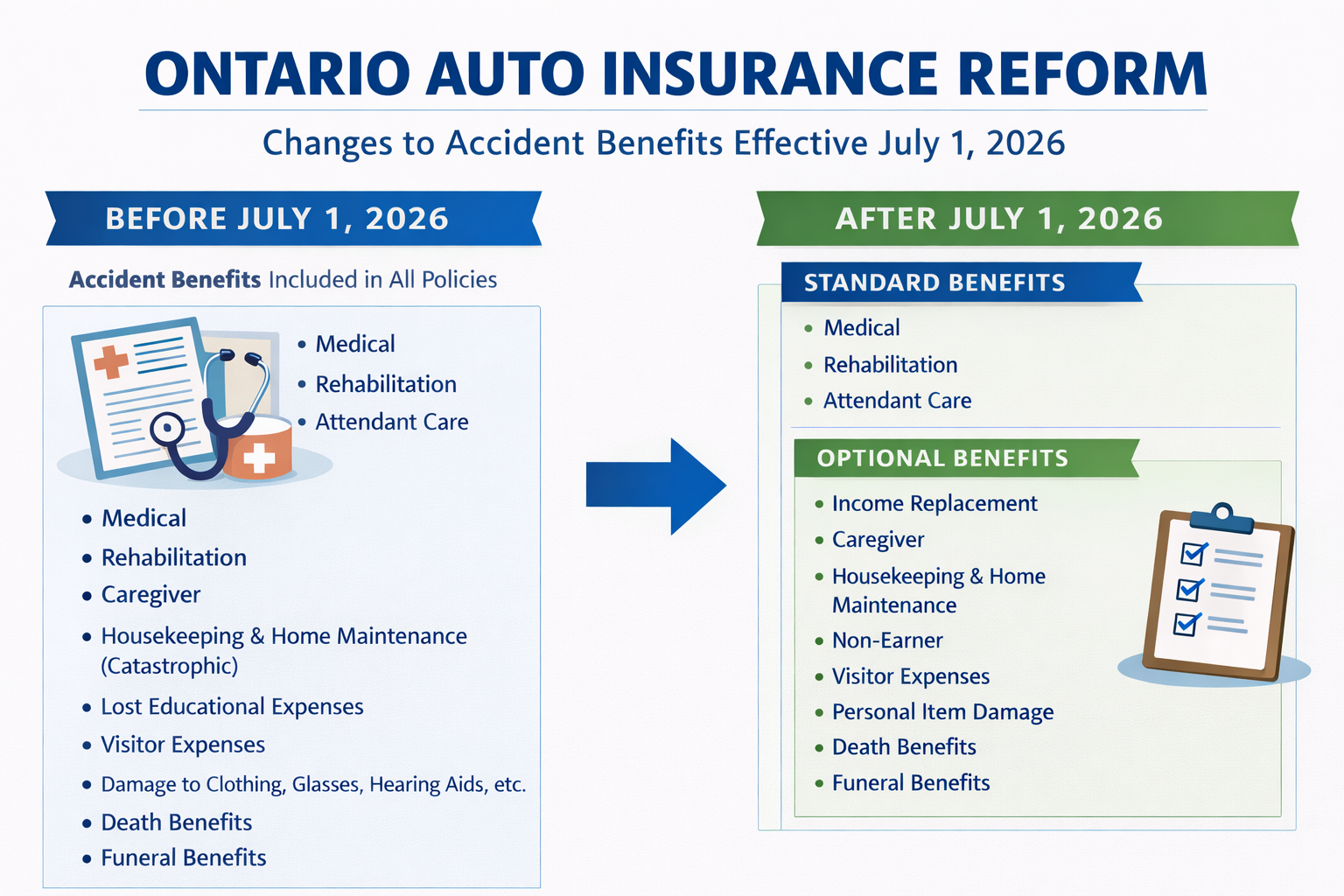 ONTARIO AUTO INSURANCE REFORM

Changes to Accident Benefits Effective July 1, 2026

BEFORE JULY 1, 2026

Accident Benefits Included in All Policies

• Medical
• Rehabilitation
• Attendant Care

• Medical
• Rehabilitation
• Caregiver
• Housekeeping & Home Maintenance (Catastrophic)
• Lost Educational Expenses
• Visitor Expenses
• Damage to Clothing, Glasses, Hearing Aids, etc.
• Death Benefits
• Funeral Benefits

AFTER JULY 1, 2026

STANDARD BENEFITS

• Medical
• Rehabilitation
• Attendant Care

OPTIONAL BENEFITS

• Income Replacement
• Caregiver
• Housekeeping & Home Maintenance
• Non-Earner
• Visitor Expenses
• Personal Item Damage
• Death Benefits
• Funeral Benefits